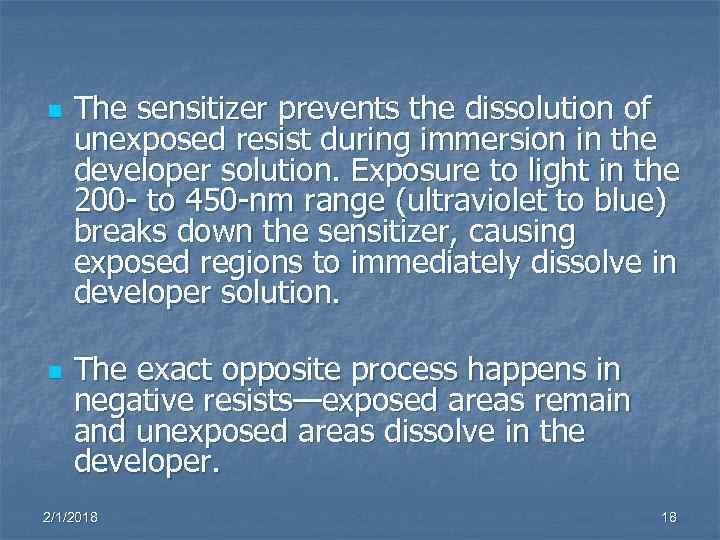 The sensitizer prevents the dissolution of unexposed resist during immersion in the developer solution. Exposure to light in the 200- to 450-nm range (ultraviolet to blue) breaks down the sensitizer, causing exposed regions to immediately dissolve in developer solution.

The exact opposite process happens in negative resists—exposed areas remain and unexposed areas dissolve in the developer.

2/1/2018

18